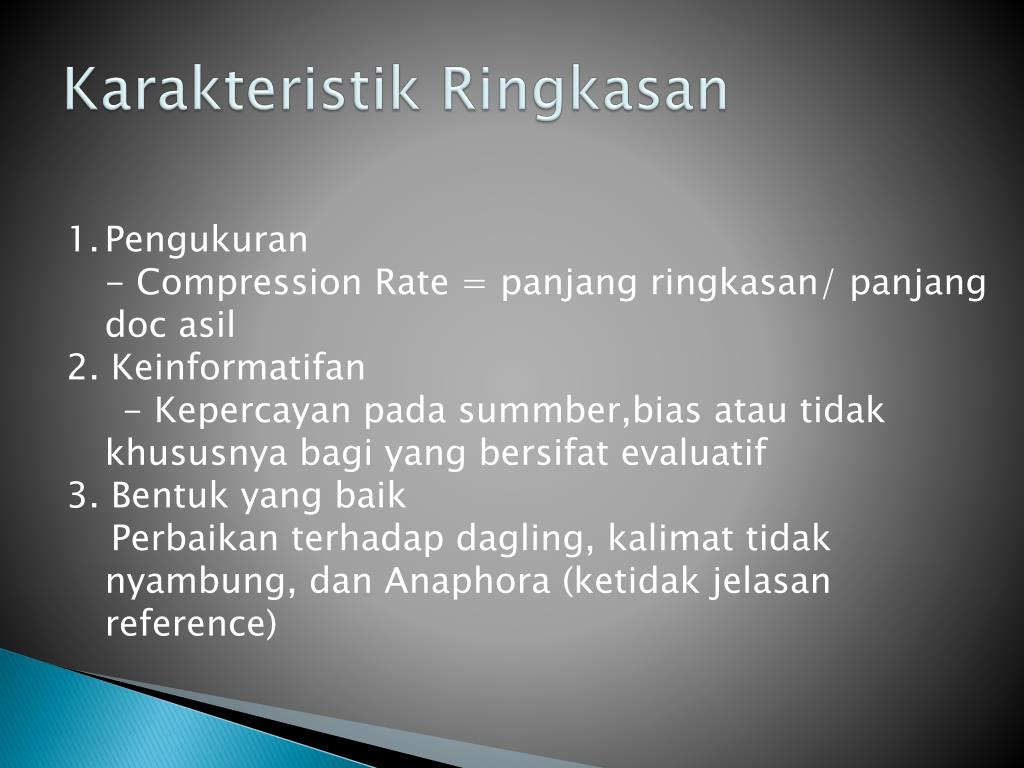 Karakteristik Ringkasan

1. Pengukuran
- Compression Rate = panjang ringkasan/ panjang doc asil
2. Keinformatifan
- Kepercayan pada summber,bias atau tidak khususnya bagi yang bersifat evaluatif
3. Bentuk yang baik
Perbaikan terhadap dagling, kalimat tidak nyambung, dan Anaphora (ketidak jelasan reference)